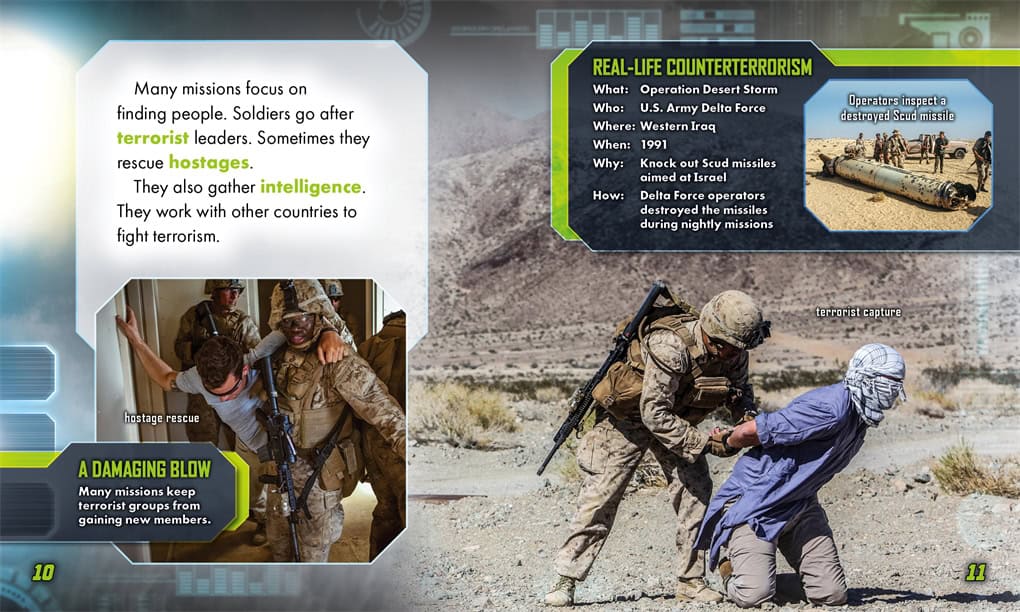 Many missions focus on finding people. Soldiers go after terrorist leaders. Sometimes they rescue hostages.

They also gather intelligence. They work with other countries to fight terrorism.

hostage rescue

A DAMAGING BLOW
Many missions keep terrorist groups from gaining new members.

10

REAL-LIFE COUNTERTERRORISM
What: Operation Desert Storm
Who: U.S. Army Delta Force
Where: Western Iraq
When: 1991
Why: Knock out Scud missiles aimed at Israel
How: Delta Force operators destroyed the missiles during nightly missions

Operators inspect a destroyed Scud missile

terrorist capture

11